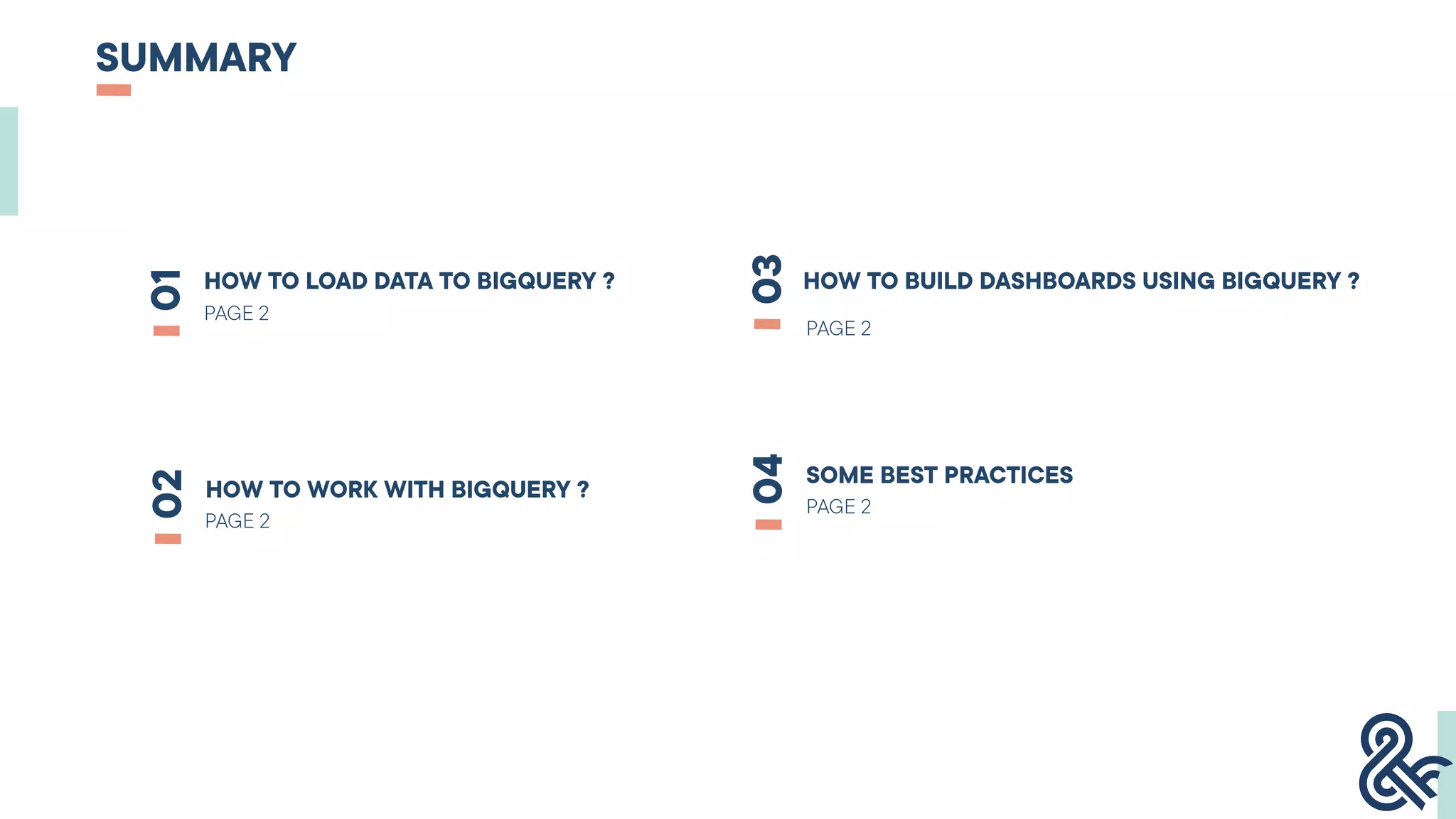 SUMMARY

01 HOW TO LOAD DATA TO BIGQUERY ?
PAGE 2

02 HOW TO WORK WITH BIGQUERY ?
PAGE 2

03 HOW TO BUILD DASHBOARDS USING BIGQUERY ?
PAGE 2

04 SOME BEST PRACTICES
PAGE 2